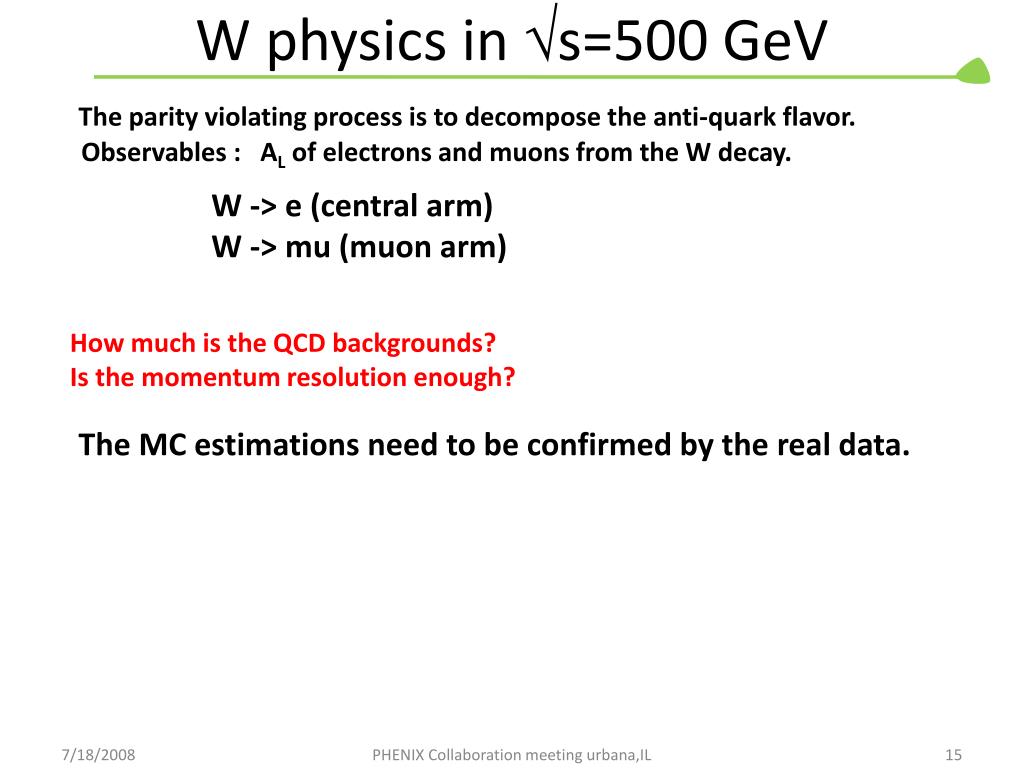 W physics in $\sqrt{s}$=500 GeV

The parity violating process is to decompose the anti-quark flavor.
Observables : $A_L$ of electrons and muons from the W decay.

W -> e (central arm)
W -> mu (muon arm)

How much is the QCD backgrounds?
Is the momentum resolution enough?

The MC estimations need to be confirmed by the real data.

7/18/2008
PHENIX Collaboration meeting urbana,IL
15